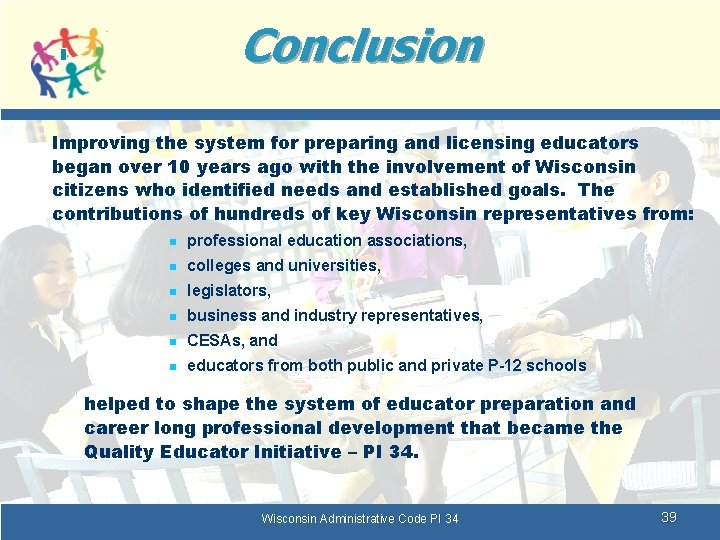 Conclusion

Improving the system for preparing and licensing educators began over 10 years ago with the involvement of Wisconsin citizens who identified needs and established goals. The contributions of hundreds of key Wisconsin representatives from:

- professional education associations,
- colleges and universities,
- legislators,
- business and industry representatives,
- CESAs, and
- educators from both public and private P-12 schools

helped to shape the system of educator preparation and career long professional development that became the Quality Educator Initiative – PI 34.

Wisconsin Administrative Code PI 34

39